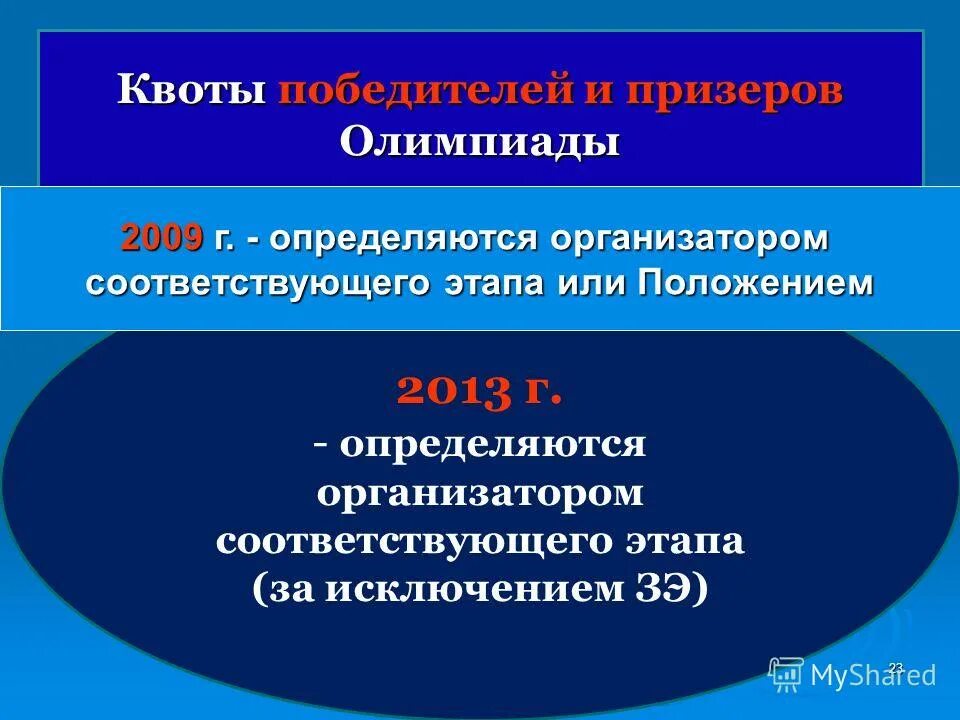 Квоты победителей и призеров Олимпиады

2009 г. - определяются организатором соответствующего этапа или Положением

2013 г.
- определяются организатором соответствующего этапа (за исключением ЗЭ)

23

MyShared